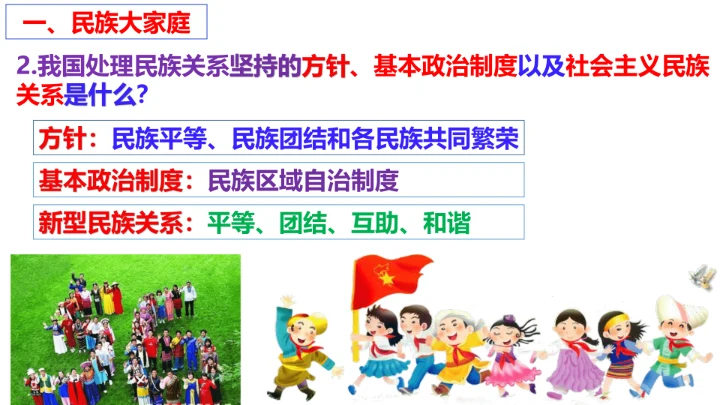 一、民族大家庭

2.我国处理民族关系坚持的方针、基本政治制度以及社会主义民族关系是什么?

方针：民族平等、民族团结和各民族共同繁荣

基本政治制度：民族区域自治制度

新型民族关系：平等、团结、互助、和谐